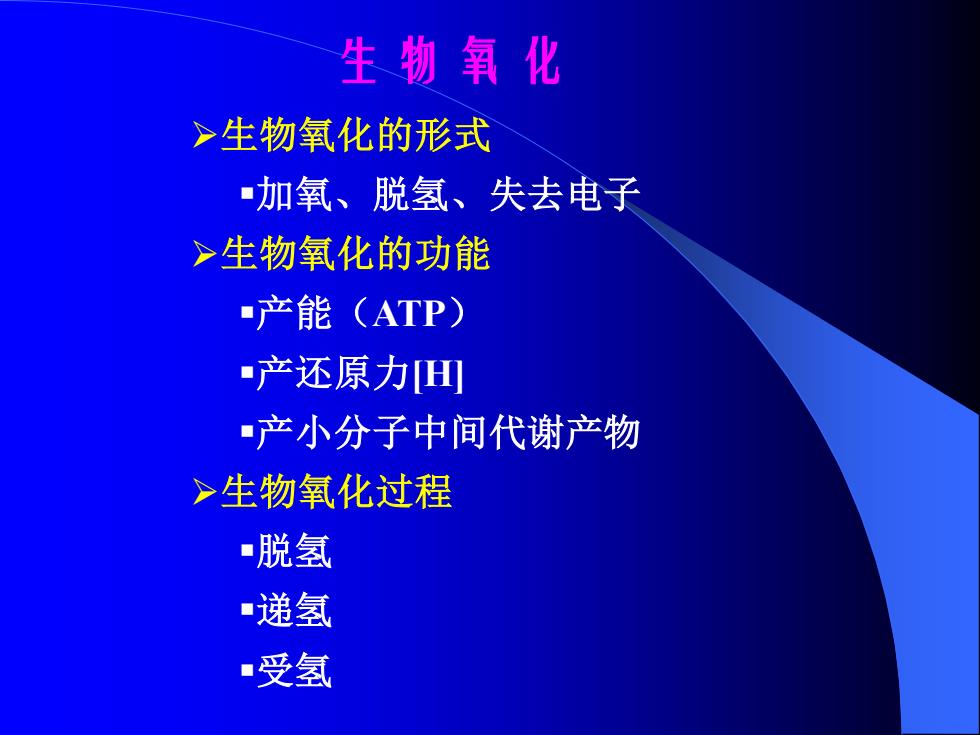 生 物 氧 化

➢生物氧化的形式

▪加氧、脱氢、失去电子

➢生物氧化的功能

▪产能（ATP）

▪产还原力[H]

▪产小分子中间代谢产物

➢生物氧化过程

▪脱氢

▪递氢

▪受氢